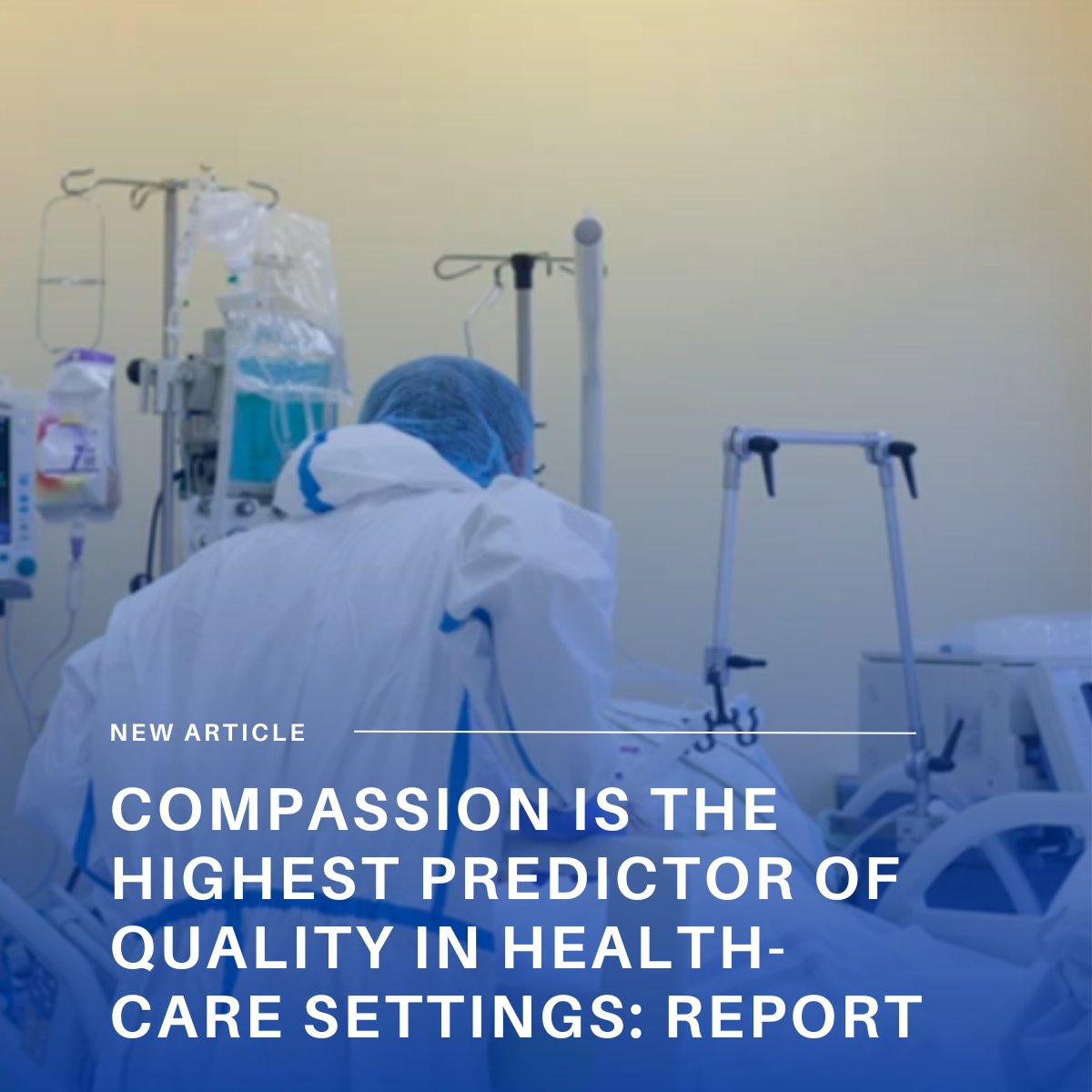 NEW ARTICLE

COMPASSION IS THE HIGHEST PREDICTOR OF QUALITY IN HEALTH-CARE SETTINGS: REPORT